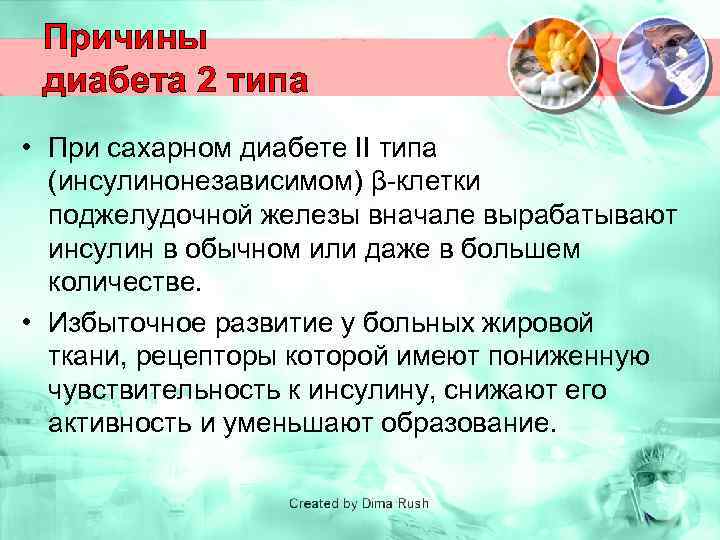 Причины диабета 2 типа

• При сахарном диабете II типа (инсулинонезависимом) β-клетки поджелудочной железы вначале вырабатывают инсулин в обычном или даже в большем количестве.

• Избыточное развитие у больных жировой ткани, рецепторы которой имеют пониженную чувствительность к инсулину, снижают его активность и уменьшают образование.

Created by Dima Rush